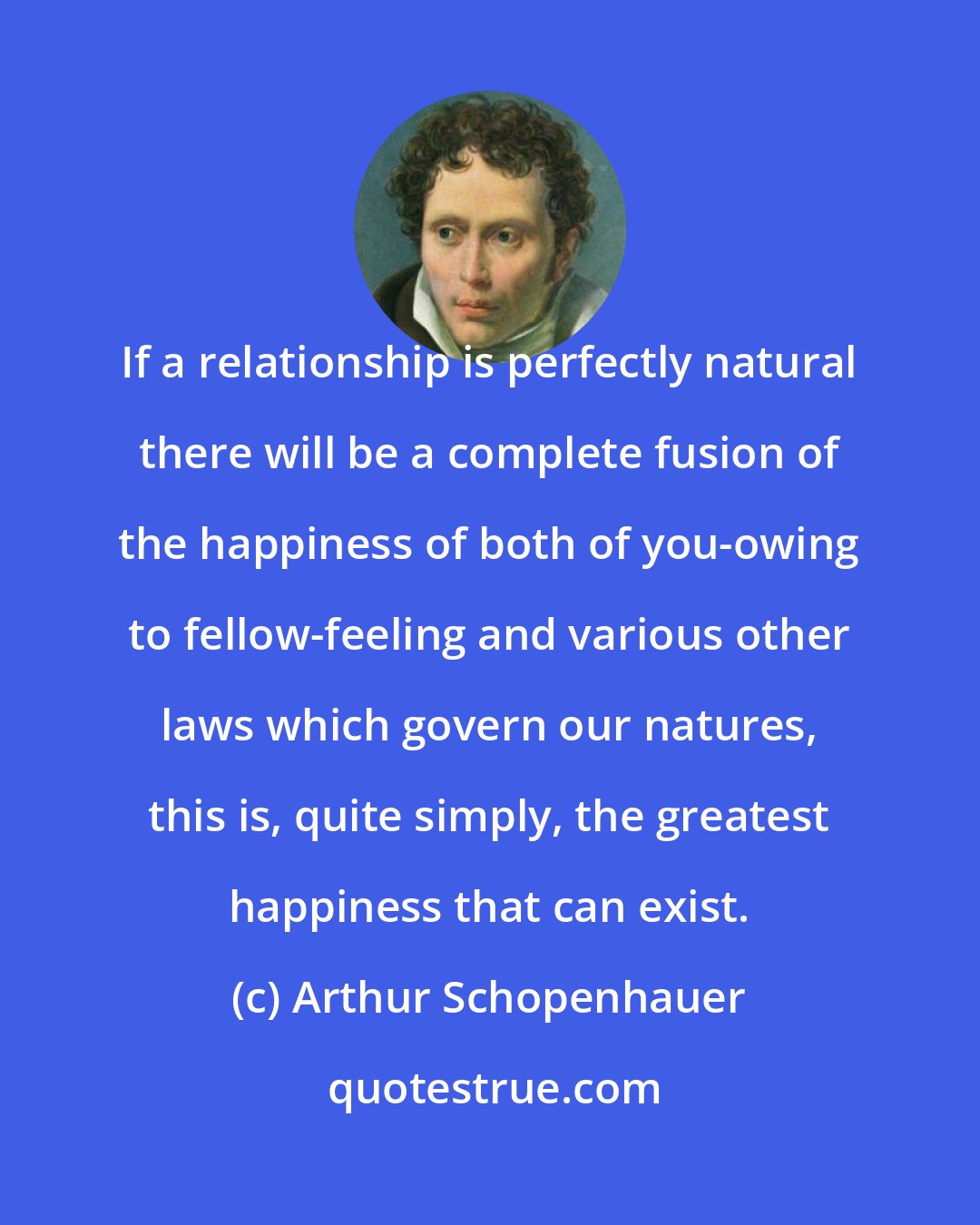 If a relationship is perfectly natural there will be a complete fusion of the happiness of both of you-owing to fellow-feeling and various other laws which govern our natures, this is, quite simply, the greatest happiness that can exist.

(c) Arthur Schopenhauer

quotestrue.com